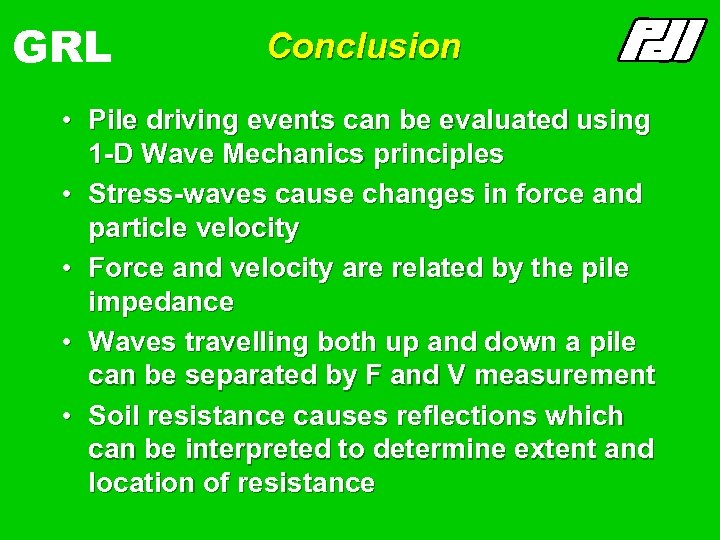 GRL

Conclusion

PDI

• Pile driving events can be evaluated using 1-D Wave Mechanics principles

• Stress-waves cause changes in force and particle velocity

• Force and velocity are related by the pile impedance

• Waves travelling both up and down a pile can be separated by F and V measurement

• Soil resistance causes reflections which can be interpreted to determine extent and location of resistance